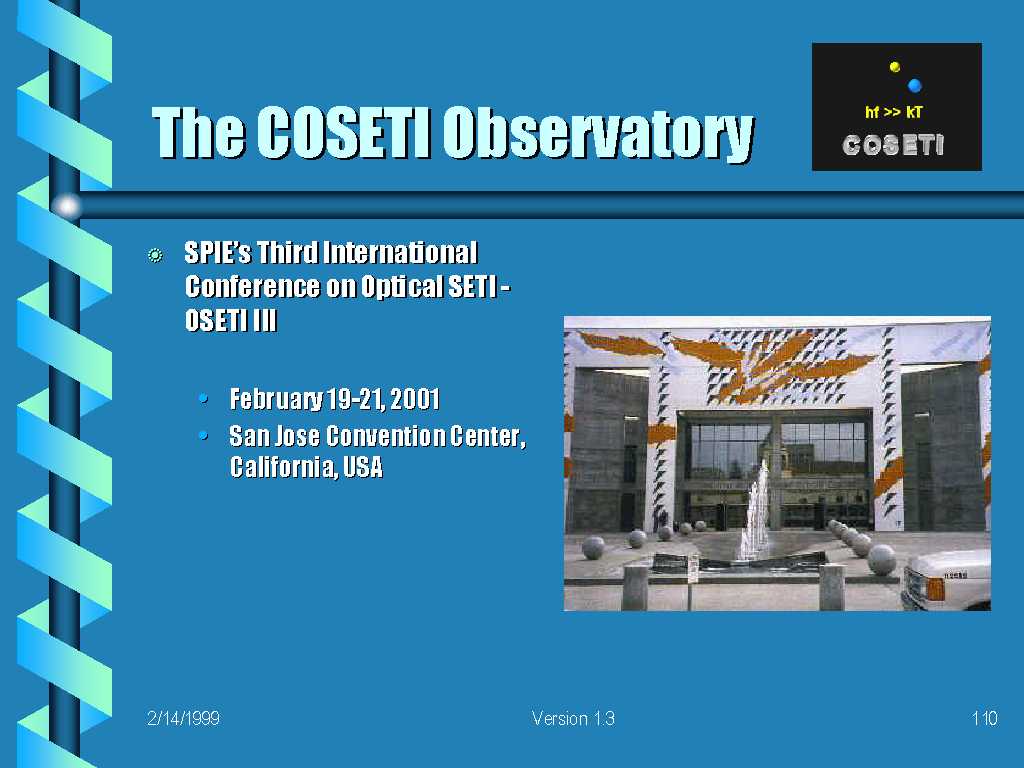 The COSETI Observatory

hf >> kT
COSETI

SPIE's Third International Conference on Optical SETI - OSETI III

• February 19-21, 2001
• San Jose Convention Center, California, USA

2/14/1999

Version 1.3

110